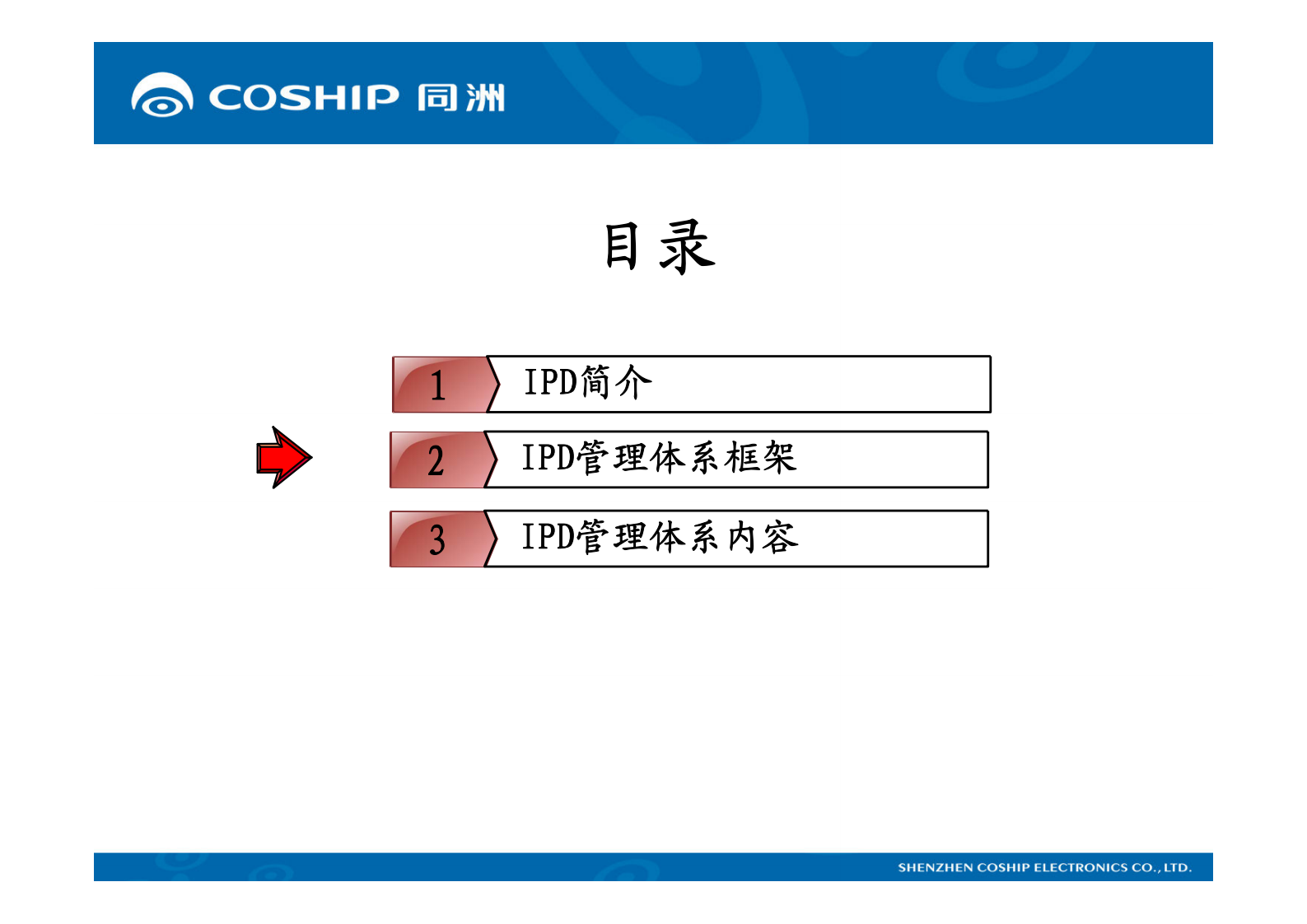 COSHIP 同洲

目录

1 IPD简介

2 IPD管理体系框架

3 IPD管理体系内容

SHENZHEN COSHIP ELECTRONICS CO., LTD.